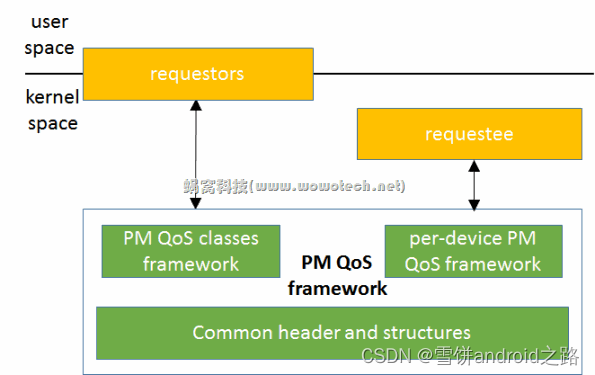 user space

requestors

kernel space

requestee

蜗窝科技(www.wowotech.net)

PM QoS classes framework

PM QoS framework

per-device PM QoS framework

Common header and structures

CSDN @雪饼android之路